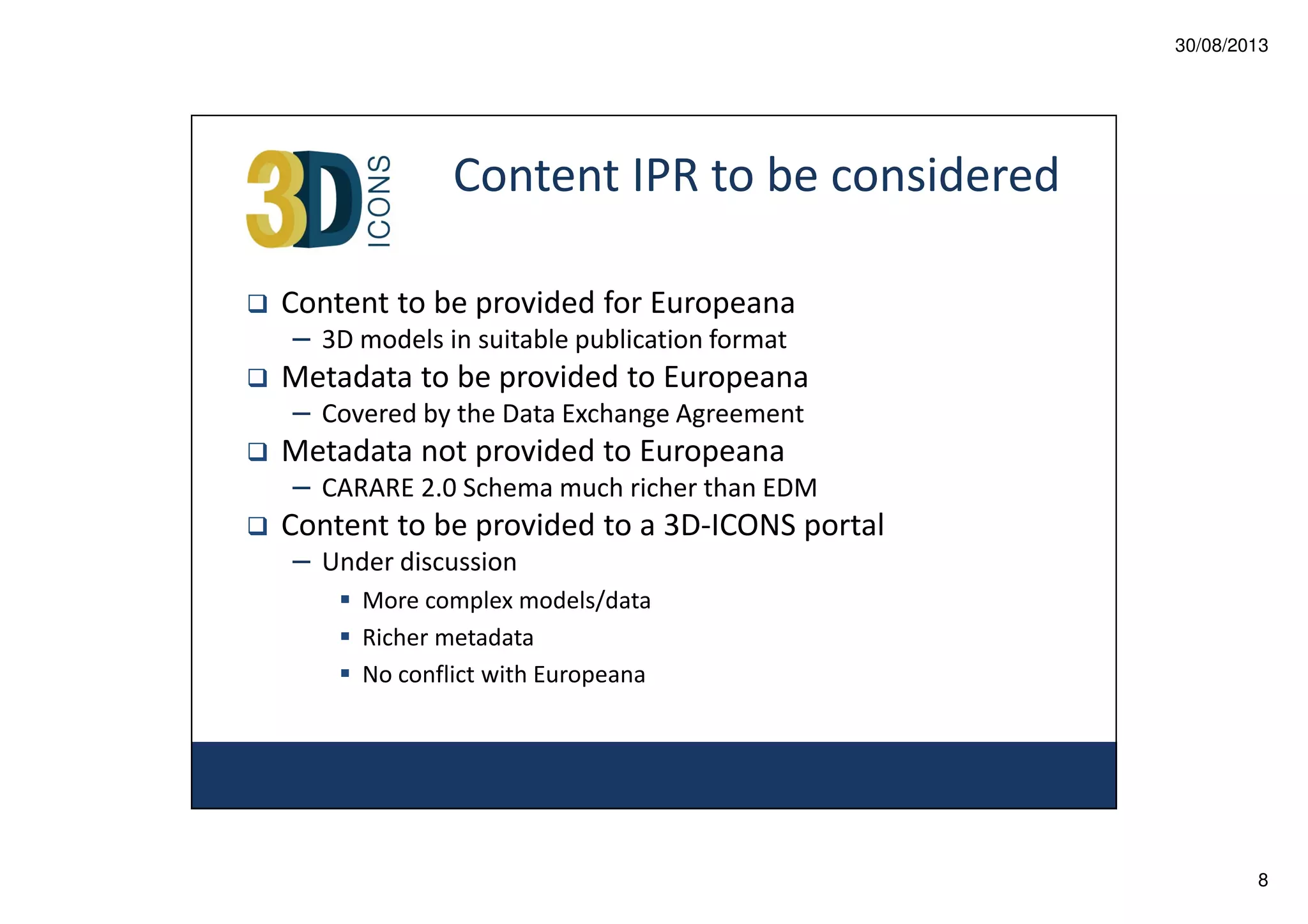 30/08/2013

3D ICONS

Content IPR to be considered

❑ Content to be provided for Europeana
– 3D models in suitable publication format
❑ Metadata to be provided to Europeana
– Covered by the Data Exchange Agreement
❑ Metadata not provided to Europeana
– CARARE 2.0 Schema much richer than EDM
❑ Content to be provided to a 3D-ICONS portal
– Under discussion
▪ More complex models/data
▪ Richer metadata
▪ No conflict with Europeana

8